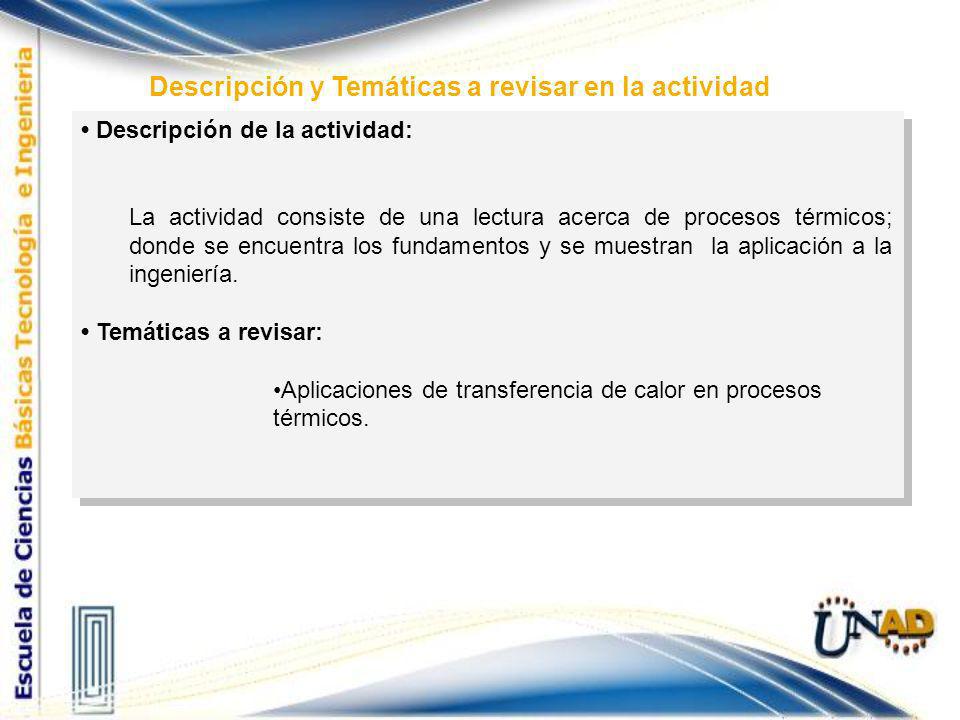 Escuela de Ciencias Básicas Tecnología e Ingeniería

Descripción y Temáticas a revisar en la actividad

• Descripción de la actividad:

La actividad consiste de una lectura acerca de procesos térmicos; donde se encuentra los fundamentos y se muestran la aplicación a la ingeniería.

• Temáticas a revisar:

•Aplicaciones de transferencia de calor en procesos térmicos.

UNAD